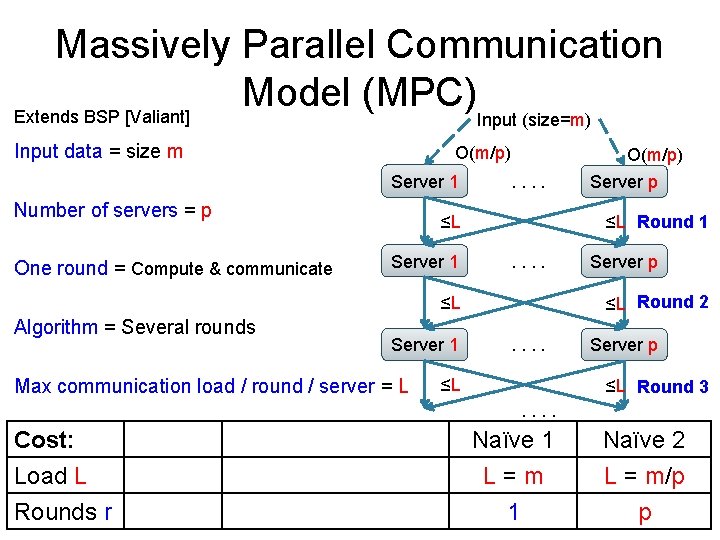 Massively Parallel Communication Model (MPC)

Extends BSP [Valiant]

Input data = size m

Number of servers = p

One round = Compute & communicate

Algorithm = Several rounds

Max communication load / round / server = L

Input (size=m)

O(m/p)

O(m/p)

Server 1

. . . .

Server p

≤L

≤L

Round 1

Server 1

. . . .

Server p

≤L

≤L

Round 2

Server 1

. . . .

Server p

≤L

≤L

Round 3

. . . .

| Cost: | | | Naïve 1 | Naïve 2 |
|---|---|---|---|---|
| Load L | | | L = m | L = m/p |
| Rounds r | | | 1 | p |